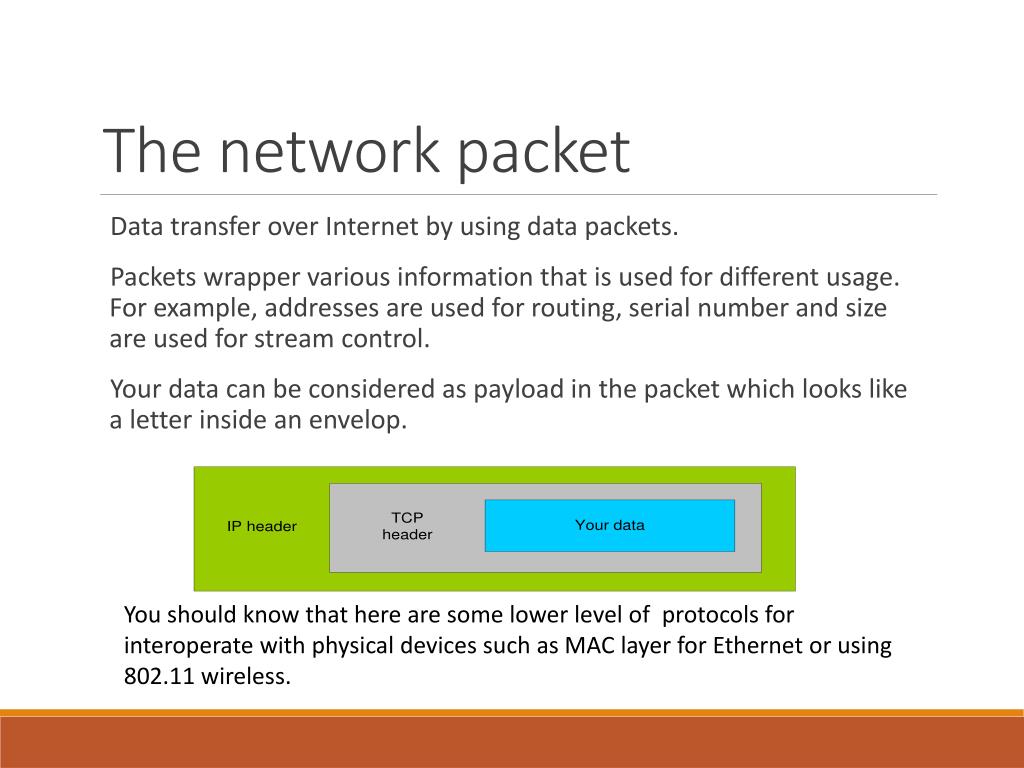 The network packet

Data transfer over Internet by using data packets.

Packets wrapper various information that is used for different usage. For example, addresses are used for routing, serial number and size are used for stream control.

Your data can be considered as payload in the packet which looks like a letter inside an envelop.

IP header

TCP header

Your data

You should know that here are some lower level of protocols for interoperate with physical devices such as MAC layer for Ethernet or using 802.11 wireless.